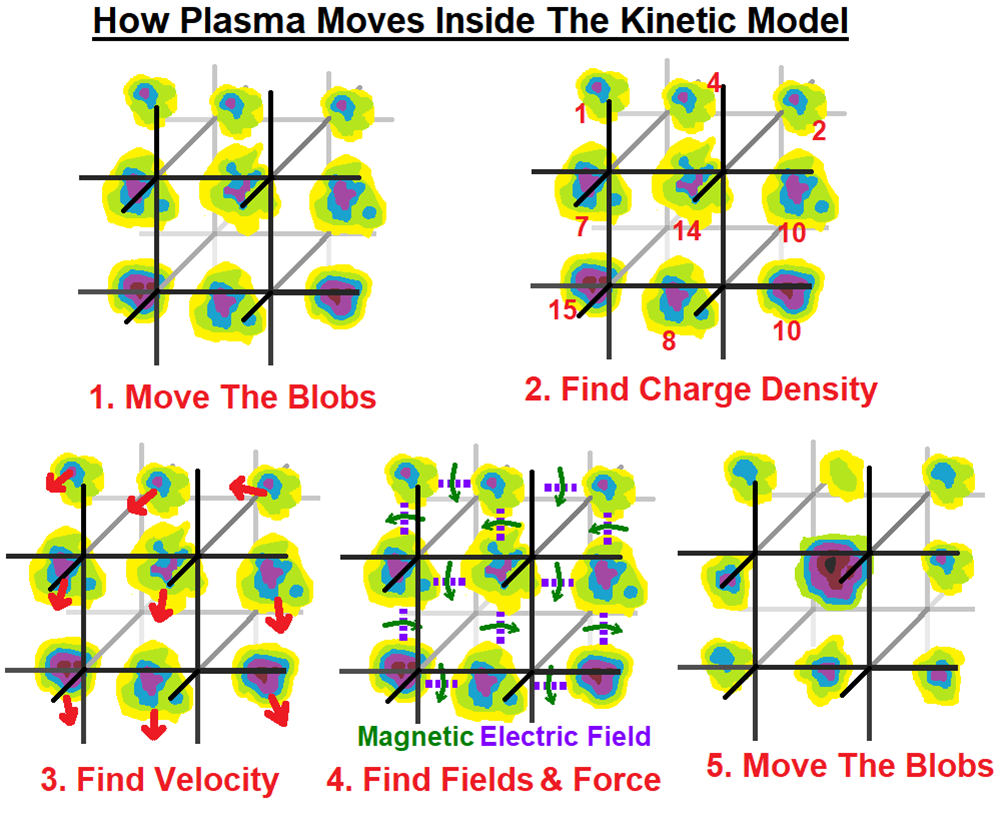 How Plasma Moves Inside The Kinetic Model

1. Move The Blobs

1
4
2
7
14
10
15
8
10

2. Find Charge Density

3. Find Velocity

Magnetic Electric Field

4. Find Fields & Force

5. Move The Blobs